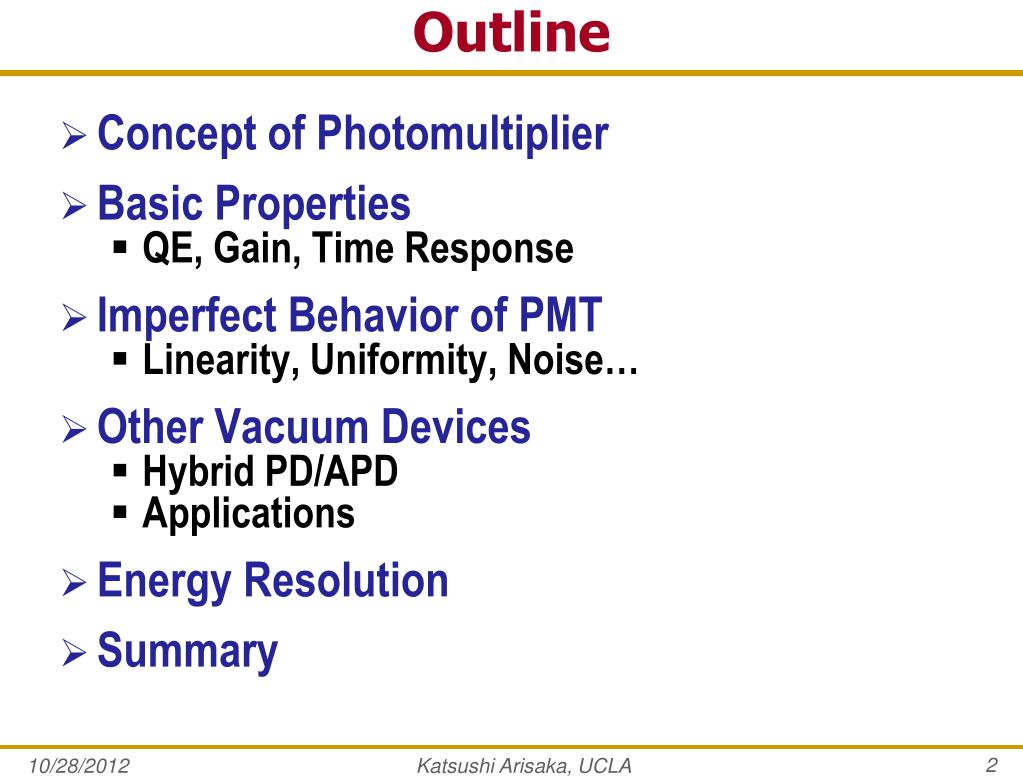 Outline

➢ Concept of Photomultiplier

➢ Basic Properties
▪ QE, Gain, Time Response

➢ Imperfect Behavior of PMT
▪ Linearity, Uniformity, Noise…

➢ Other Vacuum Devices
▪ Hybrid PD/APD
▪ Applications

➢ Energy Resolution

➢ Summary

10/28/2012 Katsushi Arisaka, UCLA 2